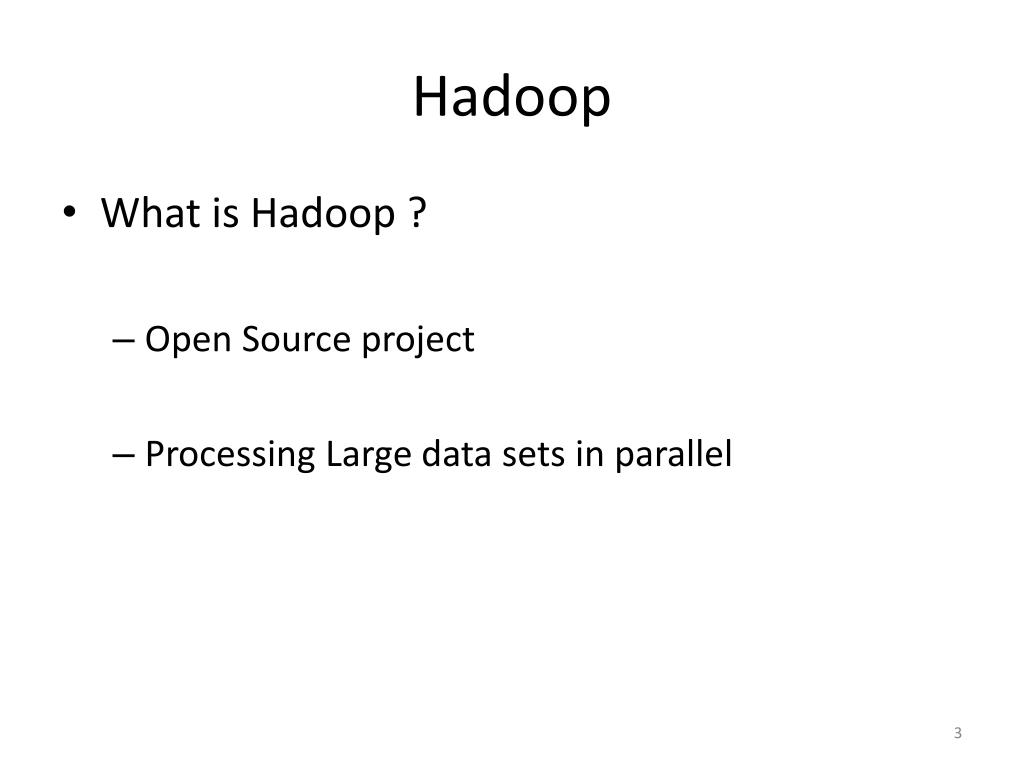 Hadoop

• What is Hadoop ?

– Open Source project

– Processing Large data sets in parallel

3